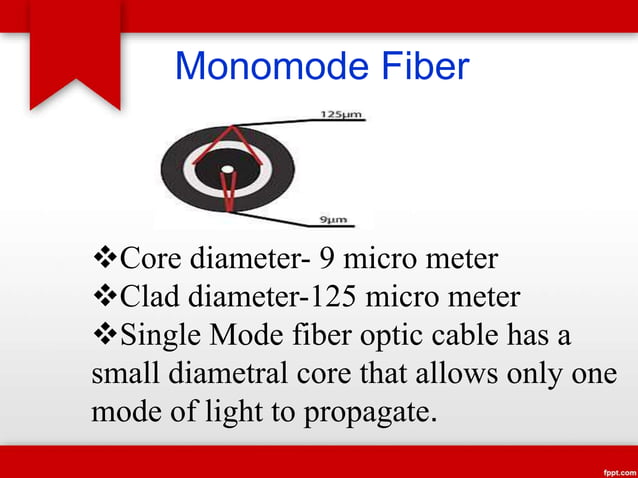 Monomode Fiber

125μm

9μm

❖Core diameter- 9 micro meter
❖Clad diameter-125 micro meter
❖Single Mode fiber optic cable has a small diametral core that allows only one mode of light to propagate.

fppt.com